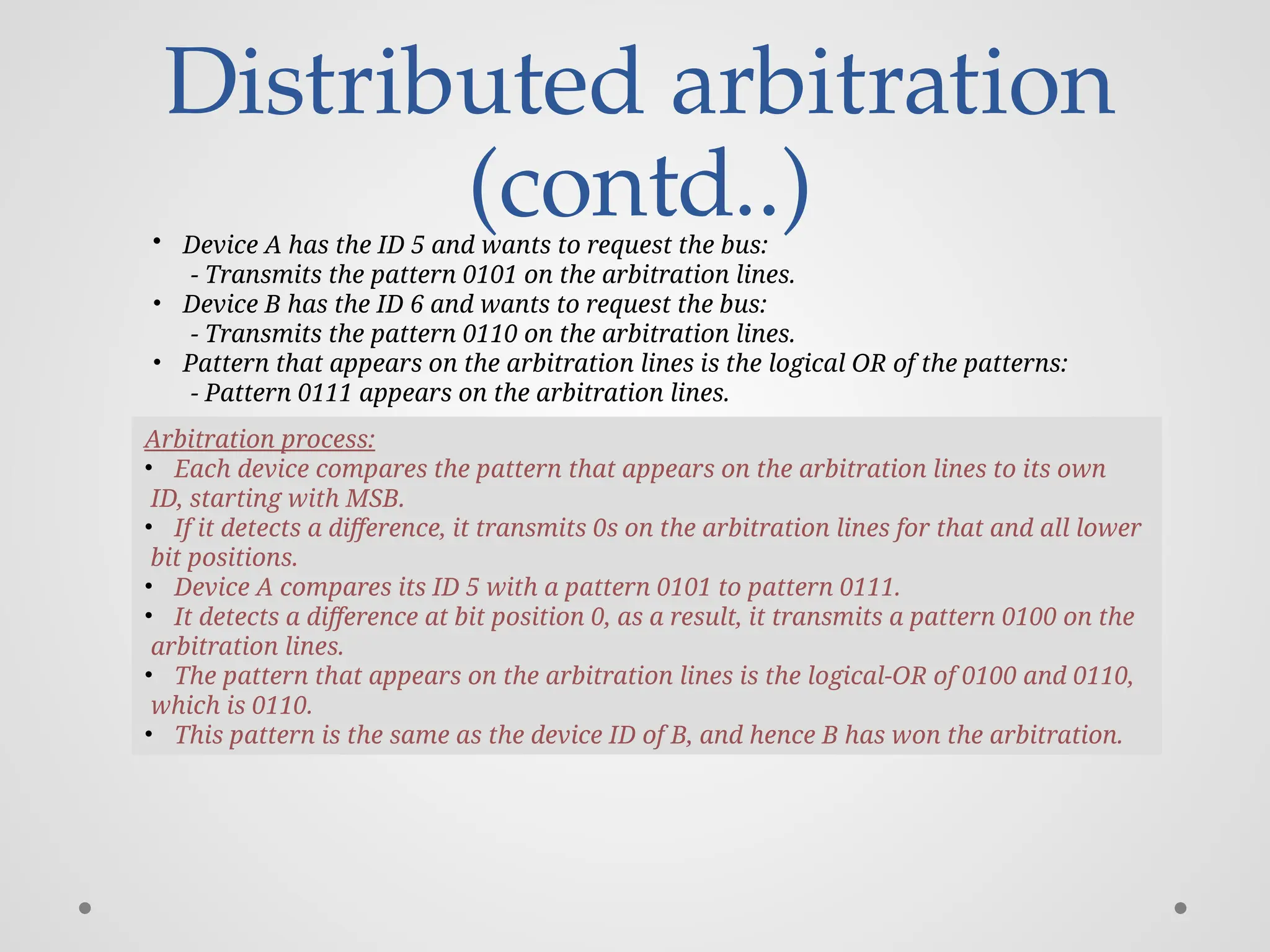 Distributed arbitration (contd..)

• Device A has the ID 5 and wants to request the bus:
- Transmits the pattern 0101 on the arbitration lines.
• Device B has the ID 6 and wants to request the bus:
- Transmits the pattern 0110 on the arbitration lines.
• Pattern that appears on the arbitration lines is the logical OR of the patterns:
- Pattern 0111 appears on the arbitration lines.

Arbitration process:
• Each device compares the pattern that appears on the arbitration lines to its own ID, starting with MSB.
• If it detects a difference, it transmits 0s on the arbitration lines for that and all lower bit positions.
• Device A compares its ID 5 with a pattern 0101 to pattern 0111.
• It detects a difference at bit position 0, as a result, it transmits a pattern 0100 on the arbitration lines.
• The pattern that appears on the arbitration lines is the logical-OR of 0100 and 0110, which is 0110.
• This pattern is the same as the device ID of B, and hence B has won the arbitration.